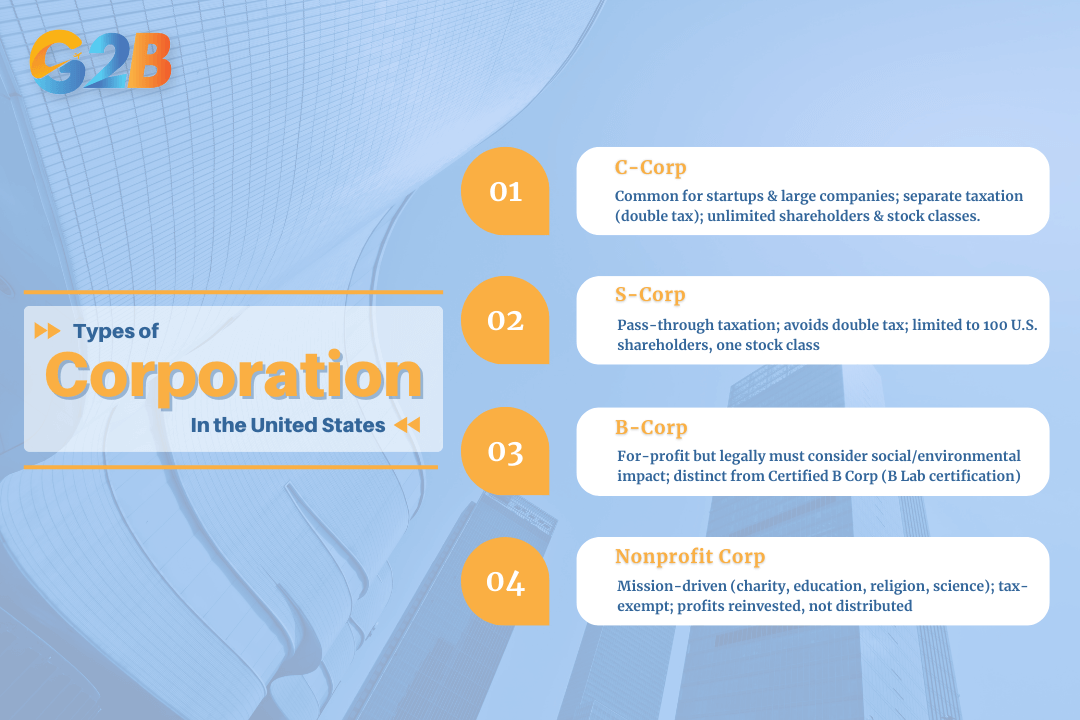 G2B

Types of
Corporation
In the United States

01
C-Corp
Common for startups & large companies; separate taxation (double tax); unlimited shareholders & stock classes.

02
S-Corp
Pass-through taxation; avoids double tax; limited to 100 U.S. shareholders, one stock class

03
B-Corp
For-profit but legally must consider social/environmental impact; distinct from Certified B Corp (B Lab certification)

04
Nonprofit Corp
Mission-driven (charity, education, religion, science); tax-exempt; profits reinvested, not distributed